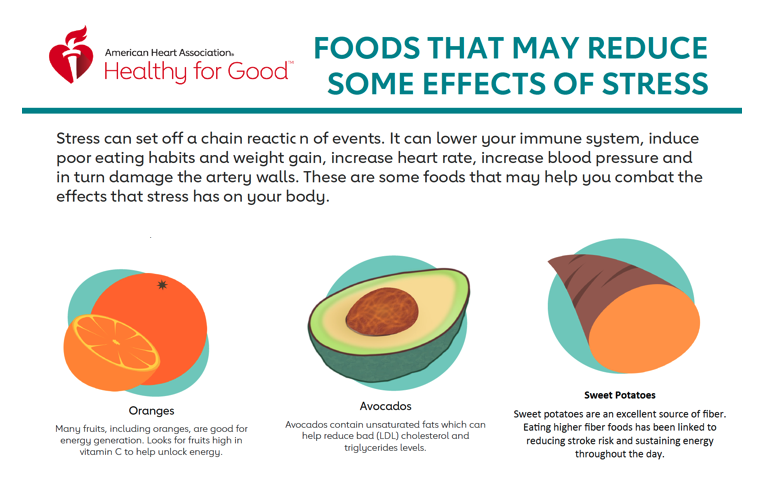 American Heart Association®
Healthy for Good™

FOODS THAT MAY REDUCE SOME EFFECTS OF STRESS

Stress can set off a chain reactic n of events. It can lower your immune system, induce poor eating habits and weight gain, increase heart rate, increase blood pressure and in turn damage the artery walls. These are some foods that may help you combat the effects that stress has on your body.

Oranges
Many fruits, including oranges, are good for energy generation. Looks for fruits high in vitamin C to help unlock energy.

Avocados
Avocados contain unsaturated fats which can help reduce bad (LDL) cholesterol and triglycerides levels.

Sweet Potatoes
Sweet potatoes are an excellent source of fiber. Eating higher fiber foods has been linked to reducing stroke risk and sustaining energy throughout the day.